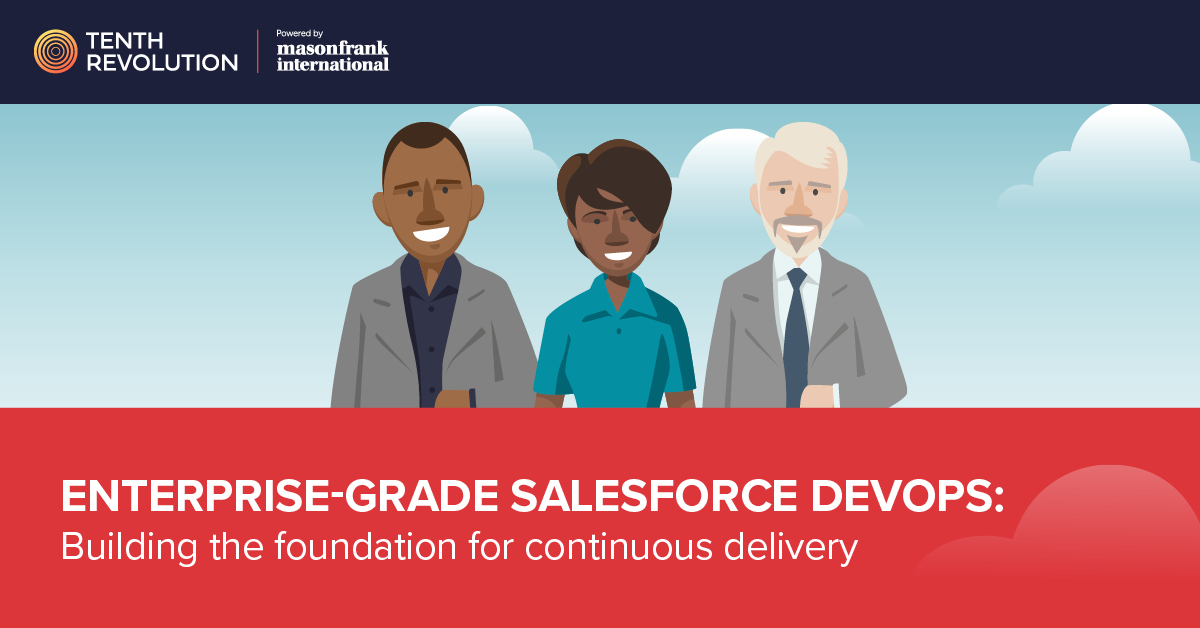 TENTH REVOLUTION

Powered by
masonfrank
international

ENTERPRISE-GRADE SALESFORCE DEVOPS:
Building the foundation for continuous delivery